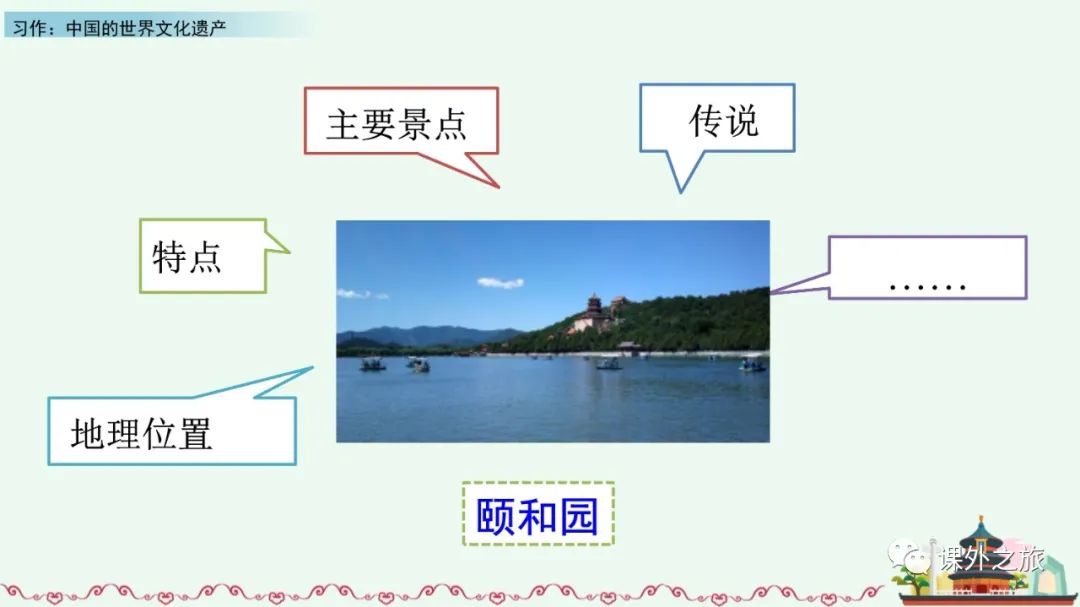 习作：中国的世界文化遗产

主要景点

传说

特点

……

地理位置

颐和园

课外之旅